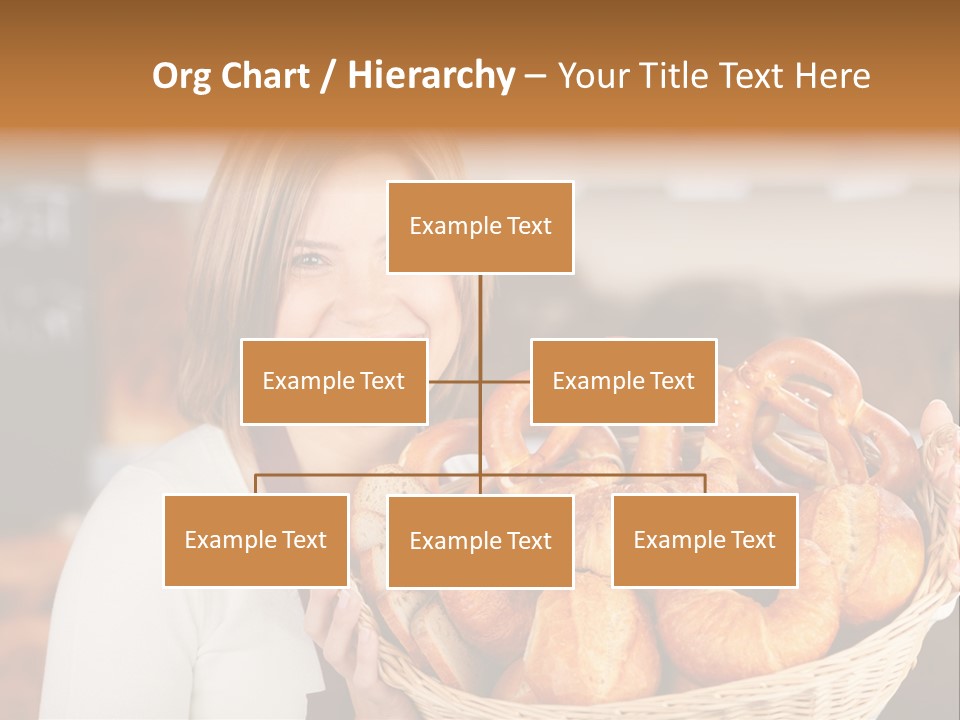 Org Chart / Hierarchy – Your Title Text Here

Example Text

Example Text

Example Text

Example Text

Example Text

Example Text